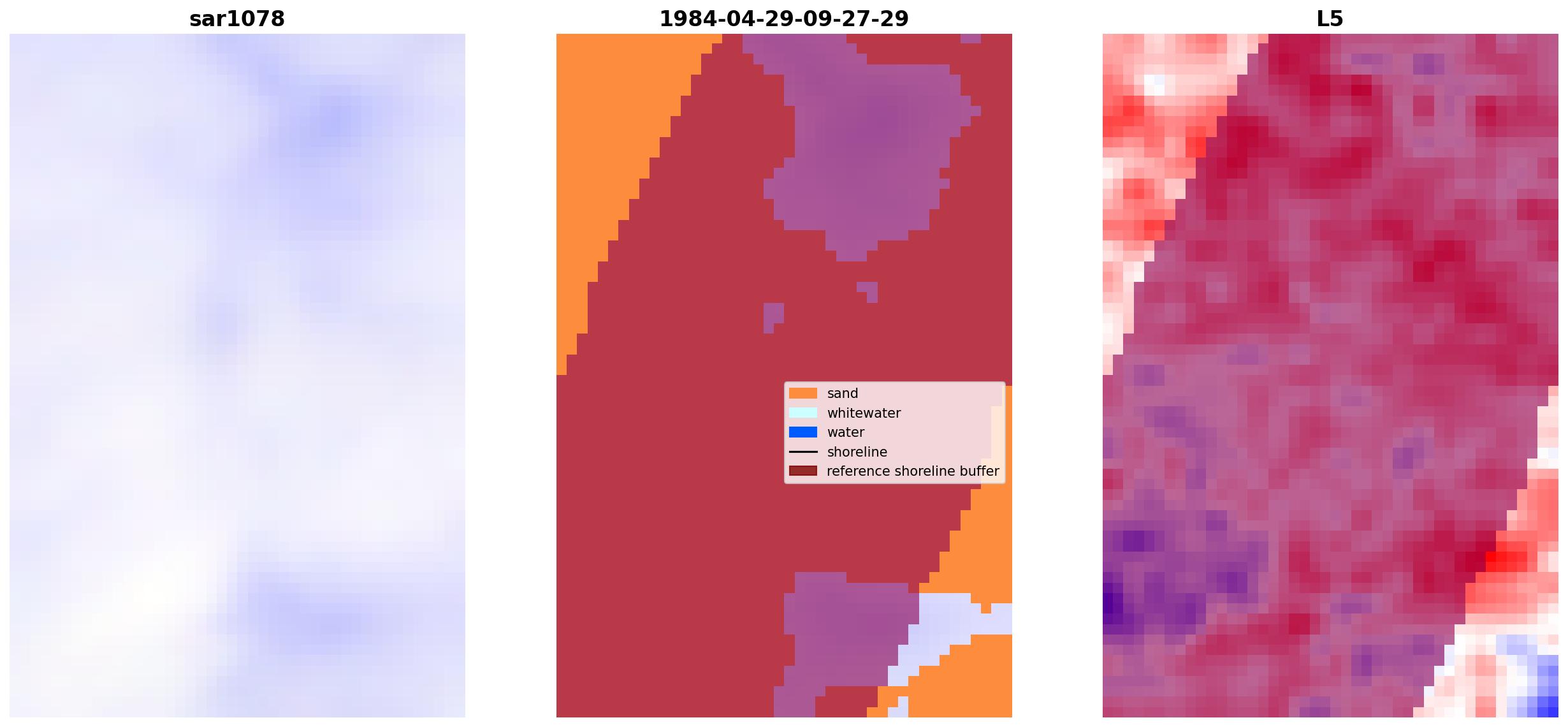 sar1078

1984-04-29-09-27-29

sand
whitewater
water
shoreline
reference shoreline buffer

L5